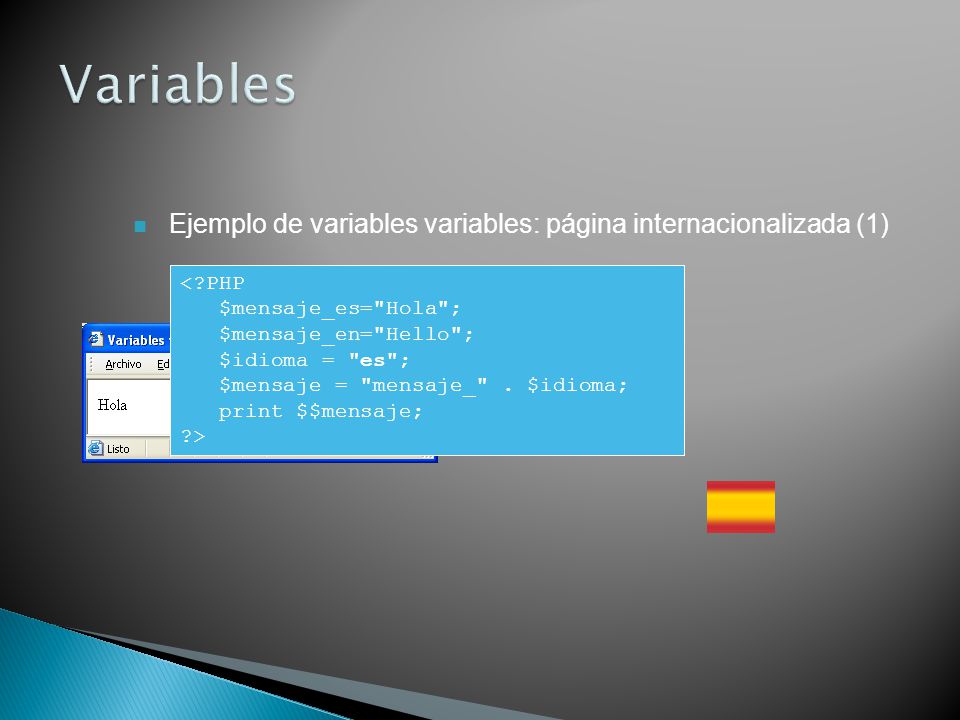 Variables

Ejemplo de variables variables: página internacionalizada (1)

<?PHP
$mensaje_es="Hola";
$mensaje_en="Hello";
$idioma = "es";
$mensaje = "mensaje_" . $idioma;
print $$mensaje;
?>

Variables
Archivo Ed
Hola
Listo